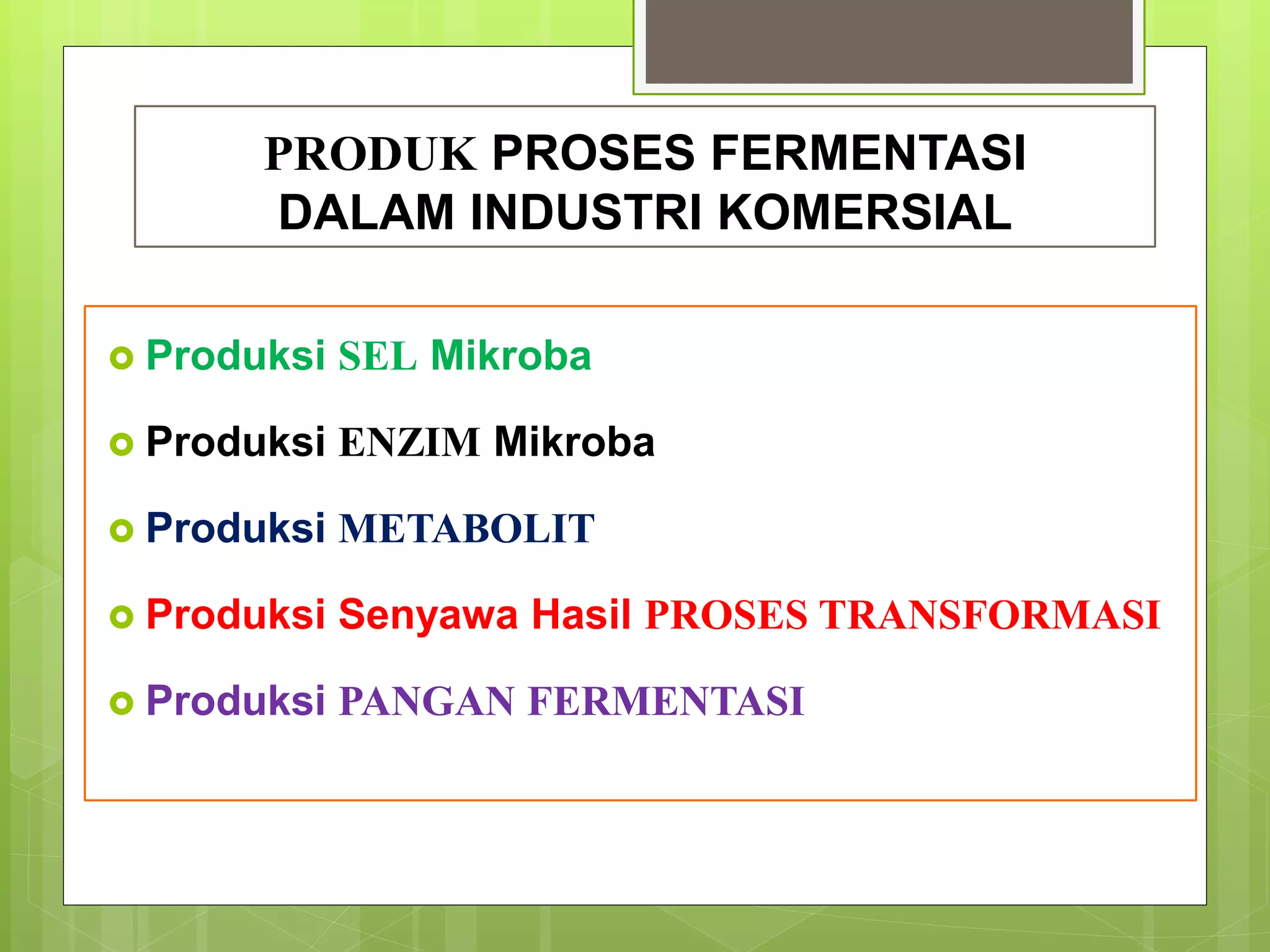 PRODUK PROSES FERMENTASI DALAM INDUSTRI KOMERSIAL

Produksi SEL Mikroba

Produksi ENZIM Mikroba

Produksi METABOLIT

Produksi Senyawa Hasil PROSES TRANSFORMASI

Produksi PANGAN FERMENTASI